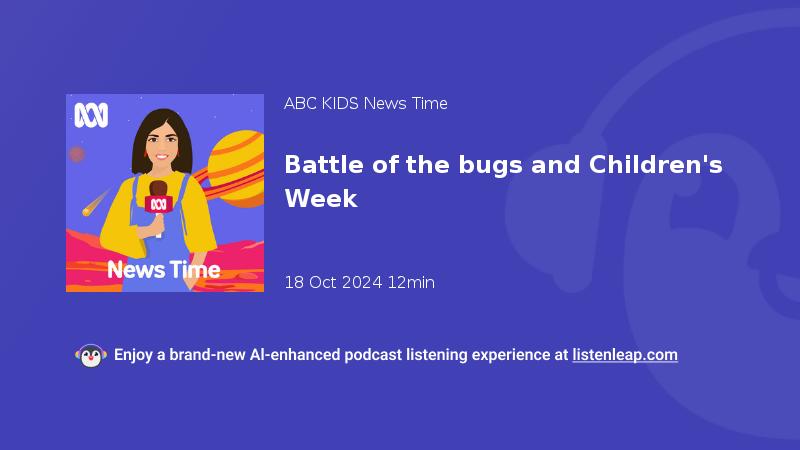 News Time

ABC KIDS News Time

Battle of the bugs and Children's Week

18 Oct 2024 12min

Enjoy a brand-new AI-enhanced podcast listening experience at listenleap.com